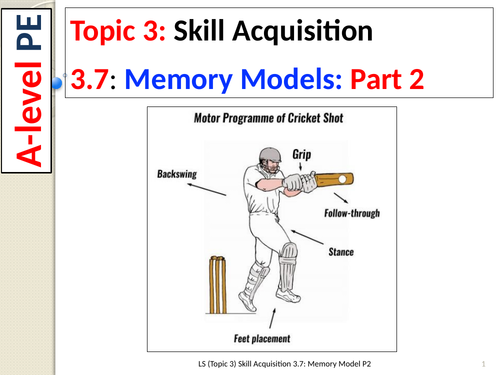 A-level PE

Topic 3: Skill Acquisition

3.7: Memory Models: Part 2

Motor Programme of Cricket Shot

Grip

Backswing

Follow-through

Stance

Feet placement

LS (Topic 3) Skill Acquisition 3.7: Memory Model P2

1